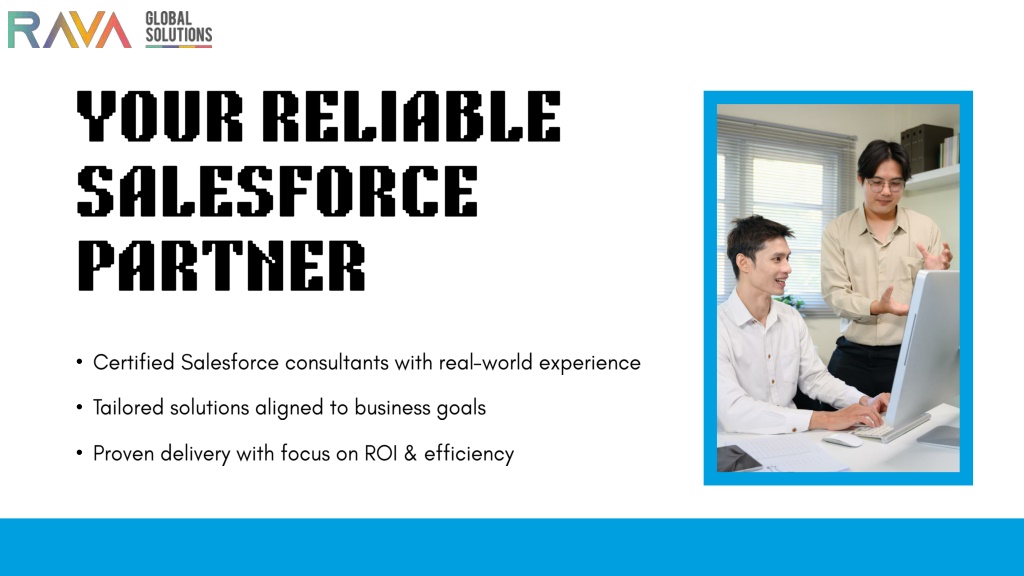 RAVA GLOBAL SOLUTIONS

YOUR RELIABLE SALESFORCE PARTNER

• Certified Salesforce consultants with real-world experience
• Tailored solutions aligned to business goals
• Proven delivery with focus on ROI & efficiency